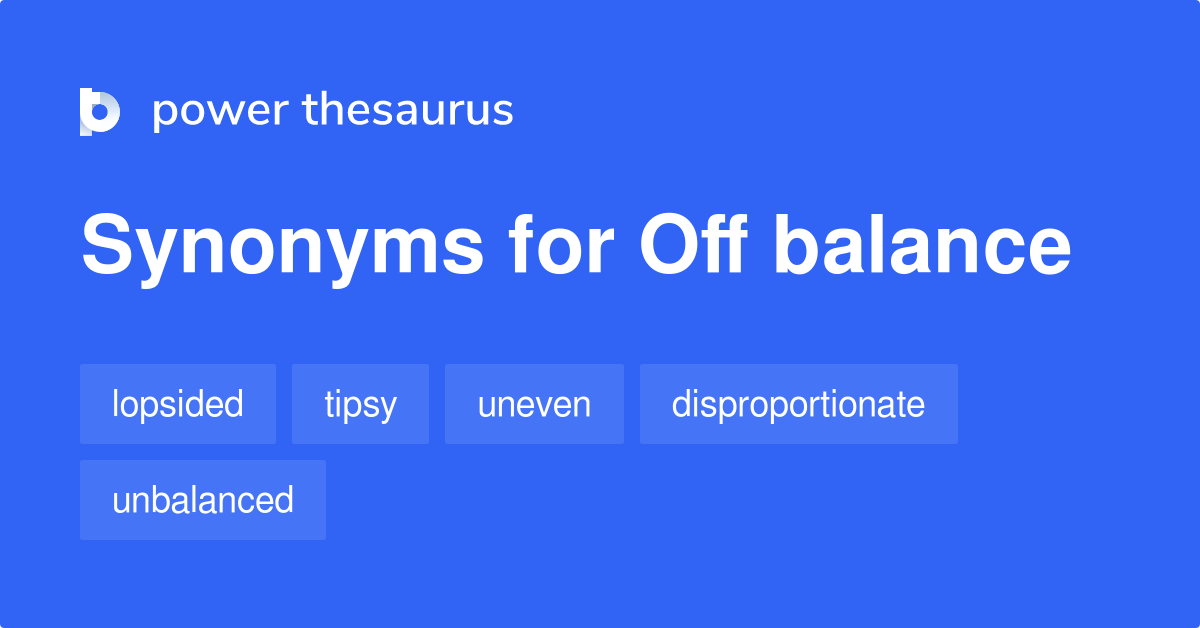 power thesaurus

Synonyms for Off balance

lopsided

tipsy

uneven

disproportionate

unbalanced